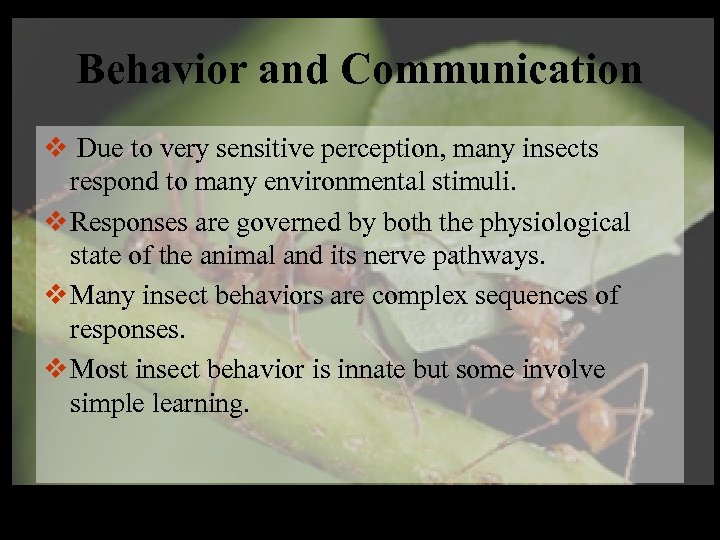 Behavior and Communication

❖ Due to very sensitive perception, many insects respond to many environmental stimuli.

❖ Responses are governed by both the physiological state of the animal and its nerve pathways.

❖ Many insect behaviors are complex sequences of responses.

❖ Most insect behavior is innate but some involve simple learning.